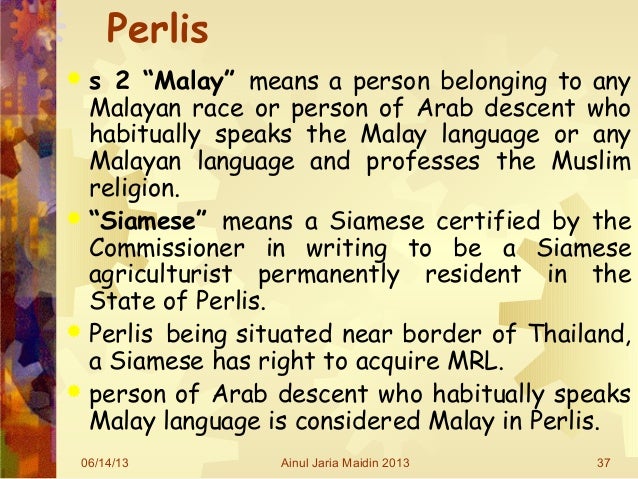 Perlis

s 2 “Malay” means a person belonging to any Malayan race or person of Arab descent who habitually speaks the Malay language or any Malayan language and professes the Muslim religion.

“Siamese” means a Siamese certified by the Commissioner in writing to be a Siamese agriculturist permanently resident in the State of Perlis.

Perlis being situated near border of Thailand, a Siamese has right to acquire MRL.

person of Arab descent who habitually speaks Malay language is considered Malay in Perlis.

06/14/13 Ainul Jaria Maidin 2013 37